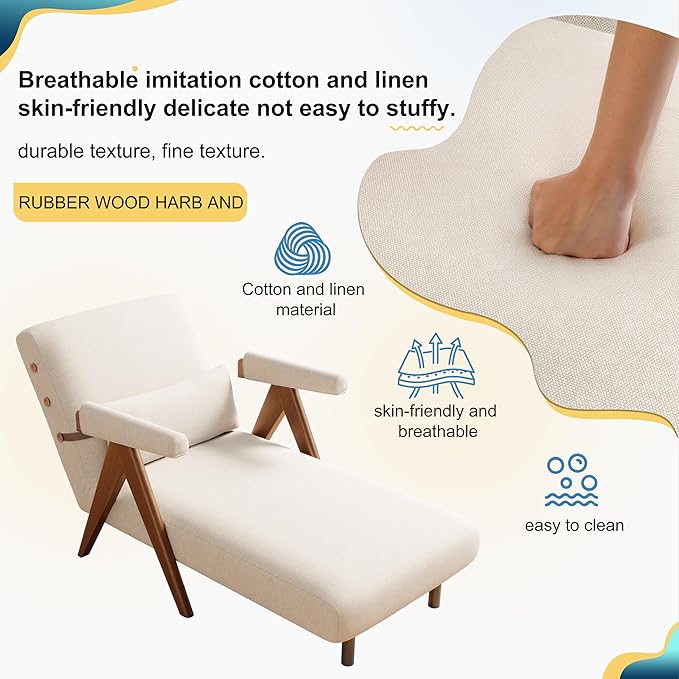 Breathable imitation cotton and linen skin-friendly delicate not easy to stuffy.

durable texture, fine texture.

RUBBER WOOD HARB AND

Cotton and linen material

skin-friendly and breathable

easy to clean